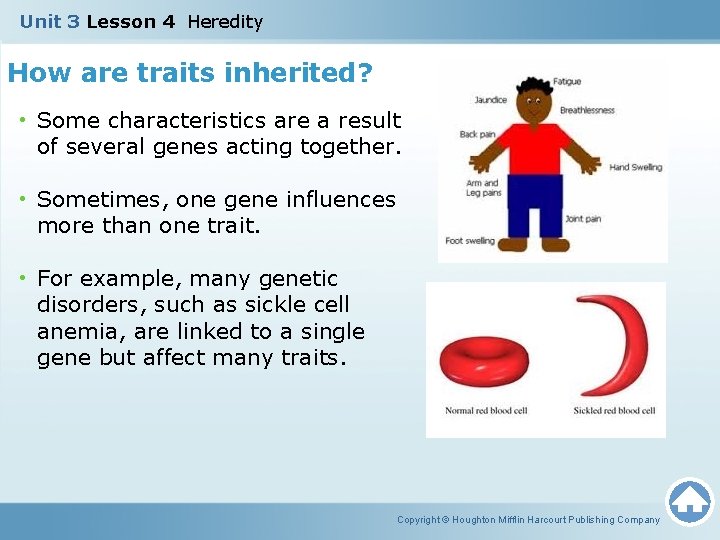 Unit 3 Lesson 4 Heredity

How are traits inherited?

• Some characteristics are a result of several genes acting together.

• Sometimes, one gene influences more than one trait.

• For example, many genetic disorders, such as sickle cell anemia, are linked to a single gene but affect many traits.

Fatigue
Jaundice
Breathlessness
Back pain
Hand Swelling
Arm and Leg pains
Joint pain
Foot swelling

Normal red blood cell
Sickled red blood cell

Copyright © Houghton Mifflin Harcourt Publishing Company